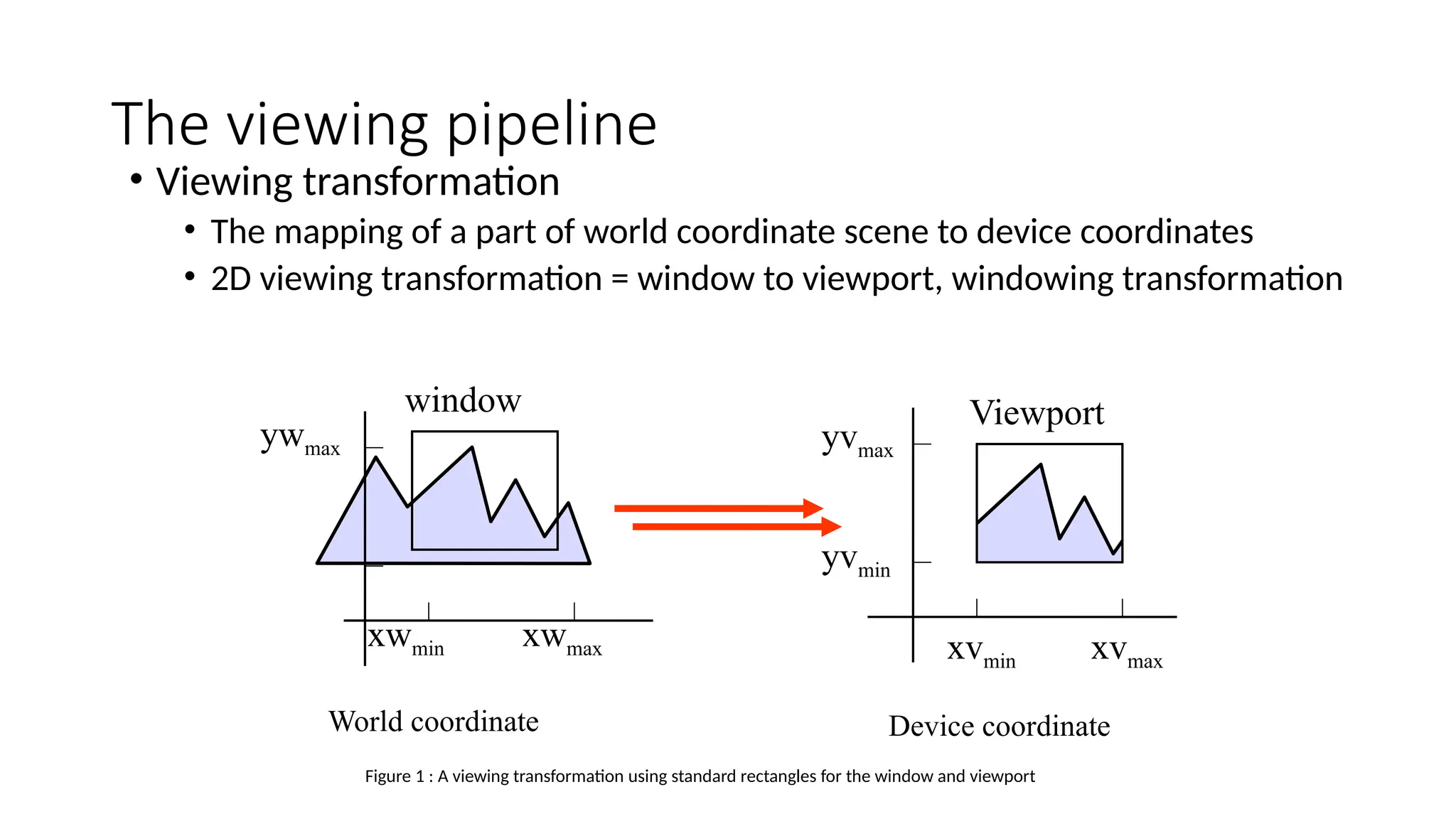 The viewing pipeline

• Viewing transformation
  • The mapping of a part of world coordinate scene to device coordinates
  • 2D viewing transformation = window to viewport, windowing transformation

window

$yw_{max}$

$xw_{min}$ $xw_{max}$

World coordinate

Viewport

$yv_{max}$

$yv_{min}$

$xv_{min}$ $xv_{max}$

Device coordinate

Figure 1 : A viewing transformation using standard rectangles for the window and viewport